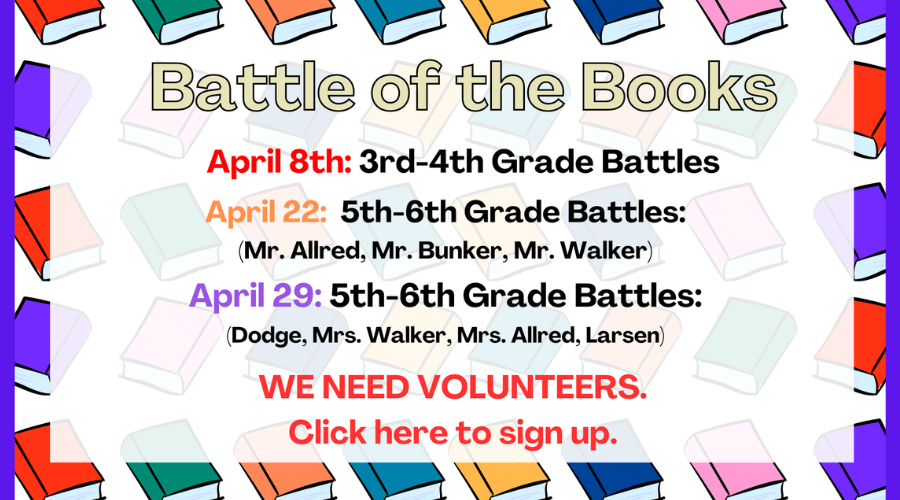 Battle of the Books

April 8th: 3rd-4th Grade Battles

April 22: 5th-6th Grade Battles:
(Mr. Allred, Mr. Bunker, Mr. Walker)

April 29: 5th-6th Grade Battles:
(Dodge, Mrs. Walker, Mrs. Allred, Larsen)

WE NEED VOLUNTEERS.
Click here to sign up.